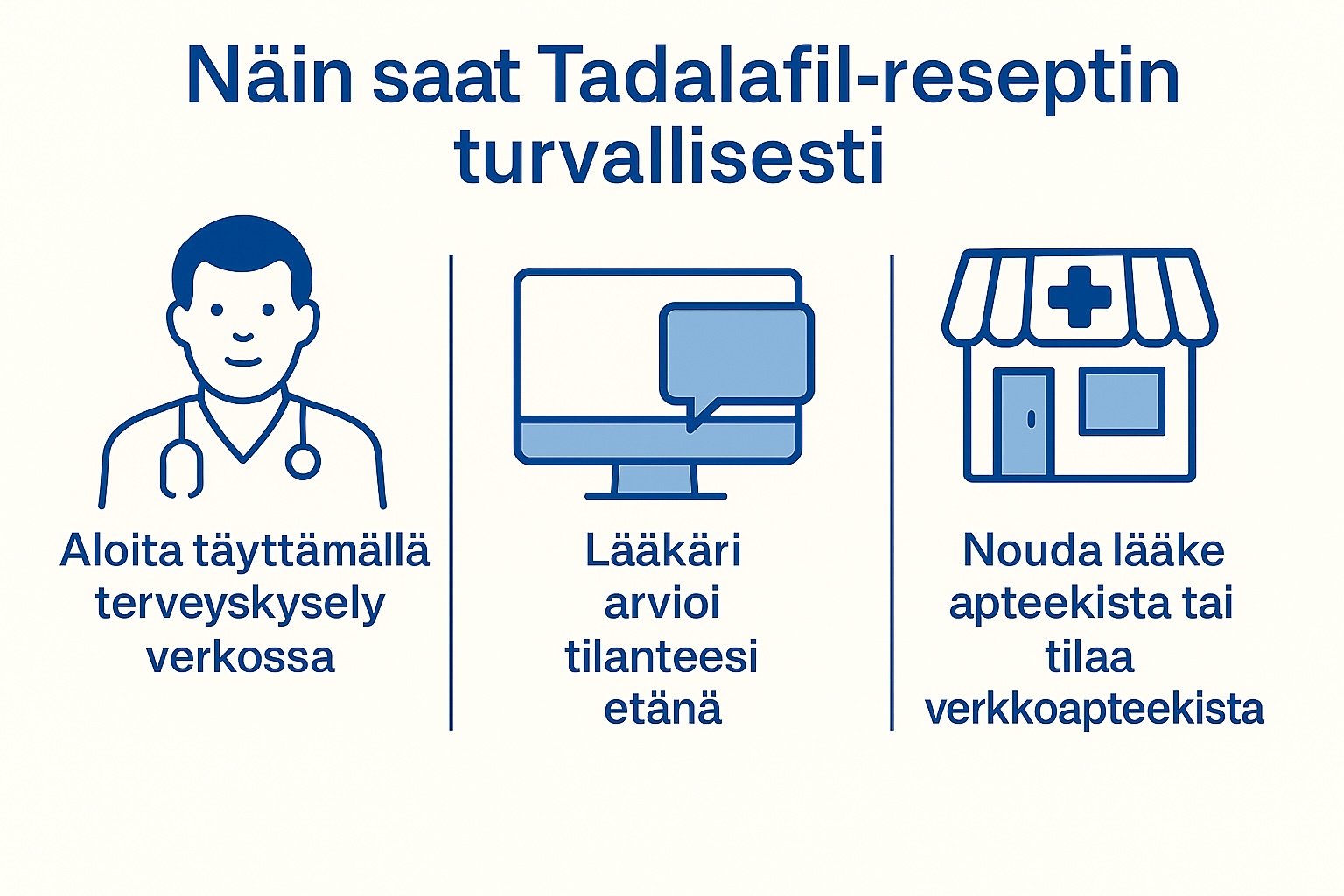 Näin saat Tadalafil-reseptin turvallisesti

Aloita täyttämällä terveyskysely verkossa

Lääkäri arvioi tilanteesi etänä

Nouda lääke apteekista tai tilaa verkkoapteekista